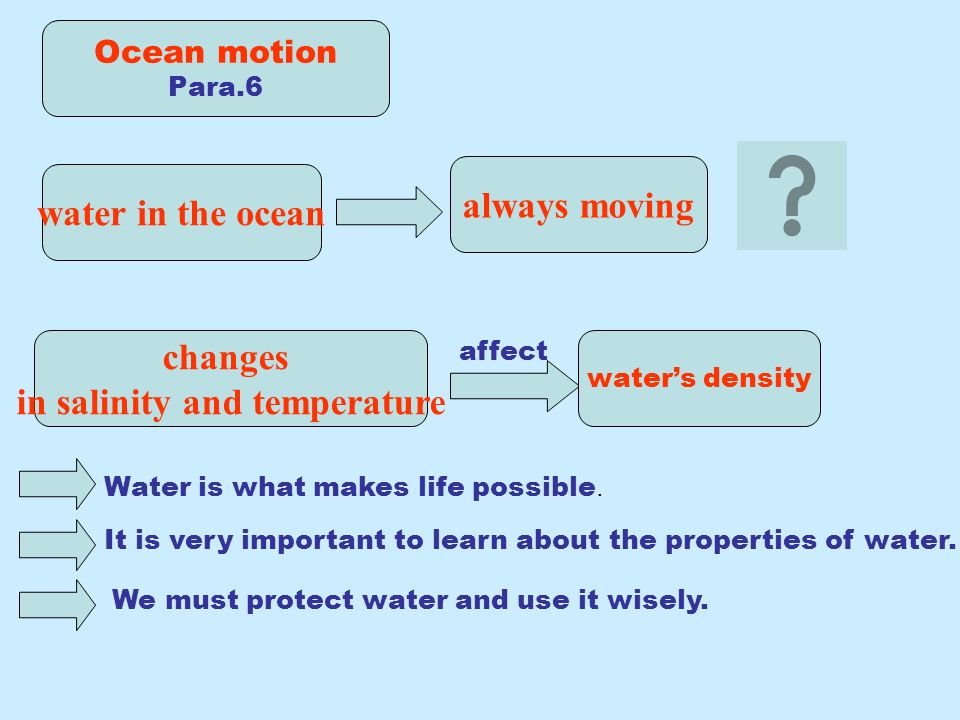 Ocean motion
Para.6

water in the ocean

always moving

?

changes
in salinity and temperature

affect

water's density

Water is what makes life possible.

It is very important to learn about the properties of water.

We must protect water and use it wisely.